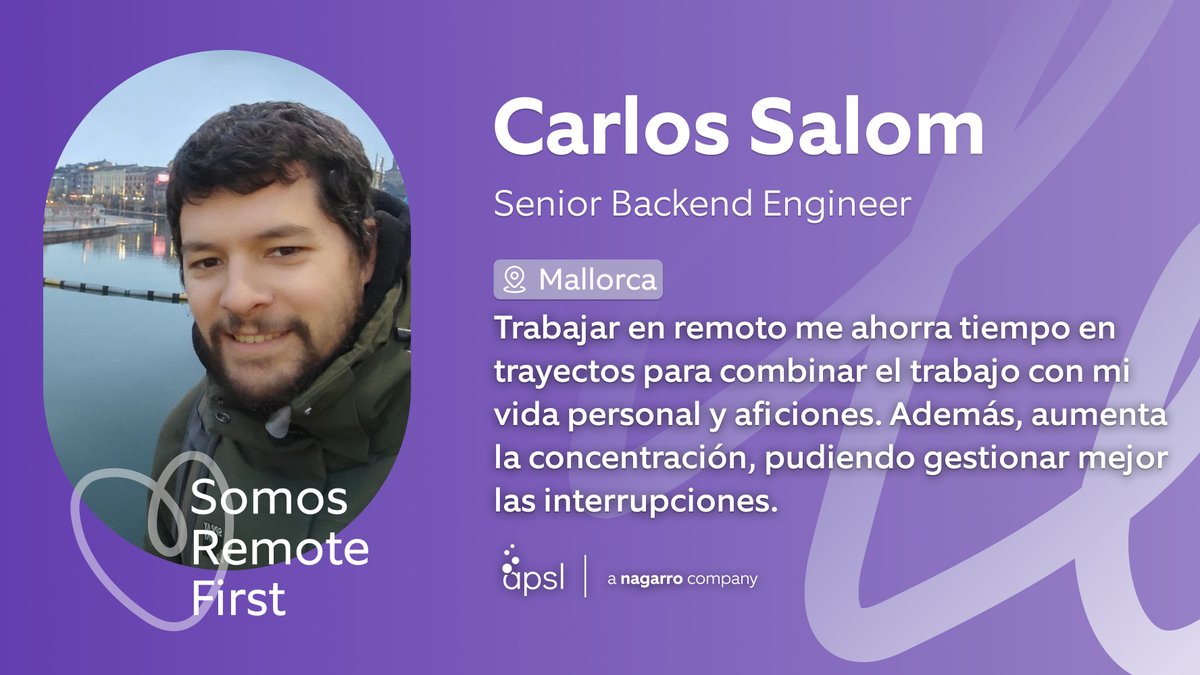 Carlos Salom

Senior Backend Engineer

Mallorca

Trabajar en remoto me ahorra tiempo en trayectos para combinar el trabajo con mi vida personal y aficiones. Además, aumenta la concentración, pudiendo gestionar mejor las interrupciones.

Somos Remote First

apsl | a nagarro company